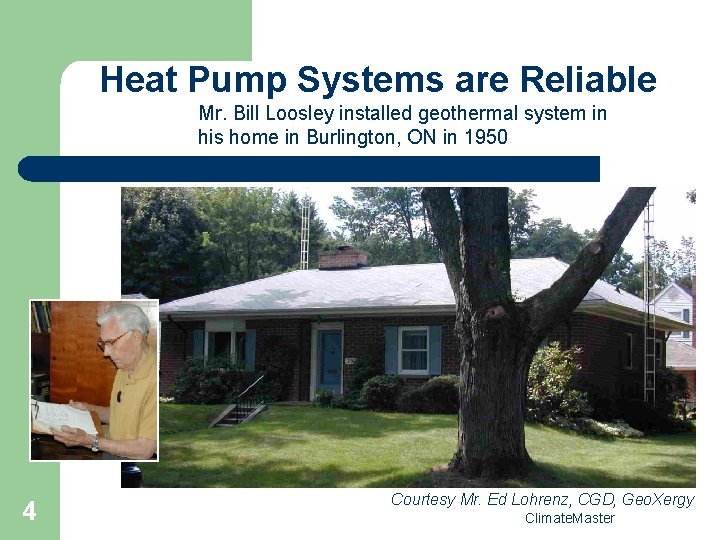 Heat Pump Systems are Reliable

Mr. Bill Loosley installed geothermal system in his home in Burlington, ON in 1950

Courtesy Mr. Ed Lohrenz, CGD, GeoXergy

ClimateMaster

4